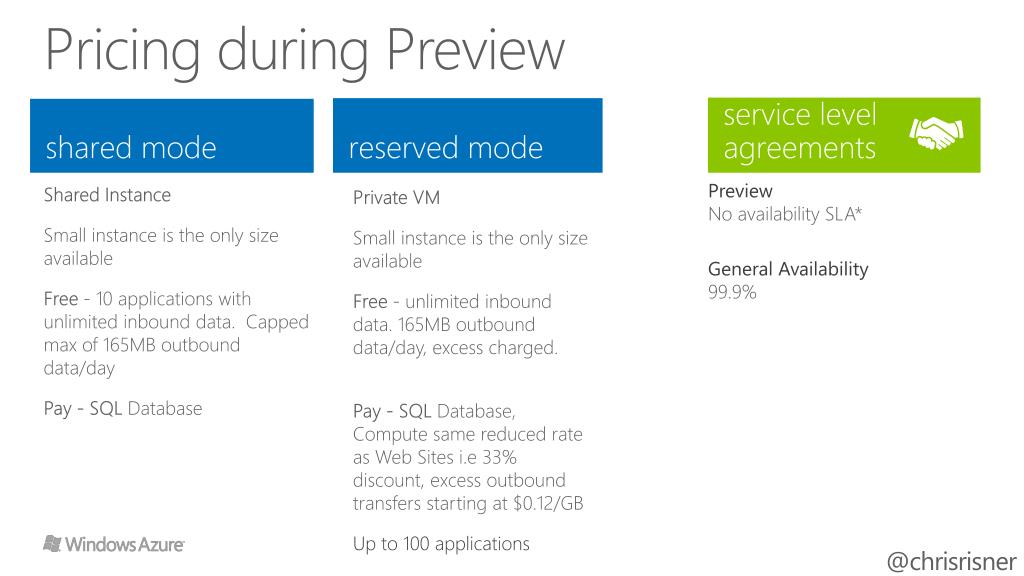 Pricing during Preview

shared mode

Shared Instance

Small instance is the only size available

Free - 10 applications with unlimited inbound data. Capped max of 165MB outbound data/day

Pay - SQL Database

reserved mode

Private VM

Small instance is the only size available

Free - unlimited inbound data. 165MB outbound data/day, excess charged.

Pay - SQL Database, Compute same reduced rate as Web Sites i.e 33% discount, excess outbound transfers starting at $0.12/GB

Up to 100 applications

service level agreements

Preview
No availability SLA*

General Availability
99.9%

Windows Azure

@chrisrisner